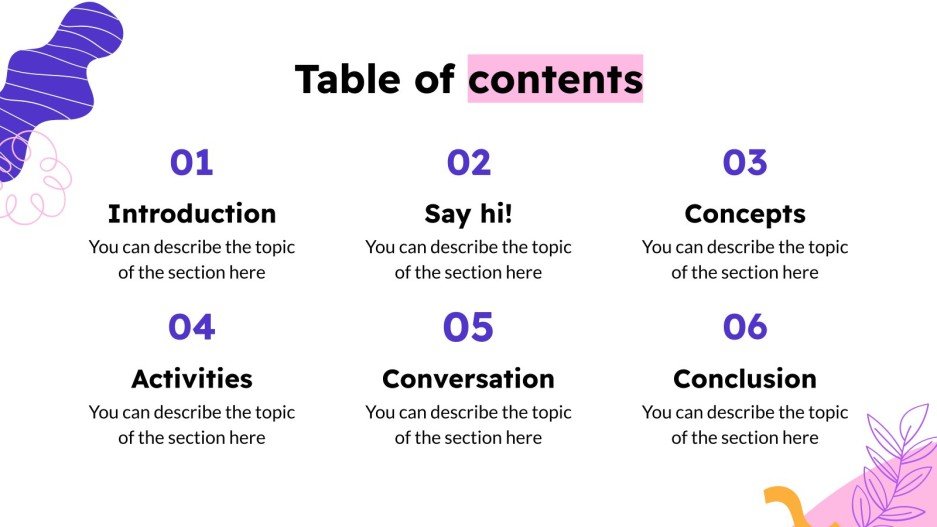 Table of contents

01
Introduction
You can describe the topic of the section here

02
Say hi!
You can describe the topic of the section here

03
Concepts
You can describe the topic of the section here

04
Activities
You can describe the topic of the section here

05
Conversation
You can describe the topic of the section here

06
Conclusion
You can describe the topic of the section here